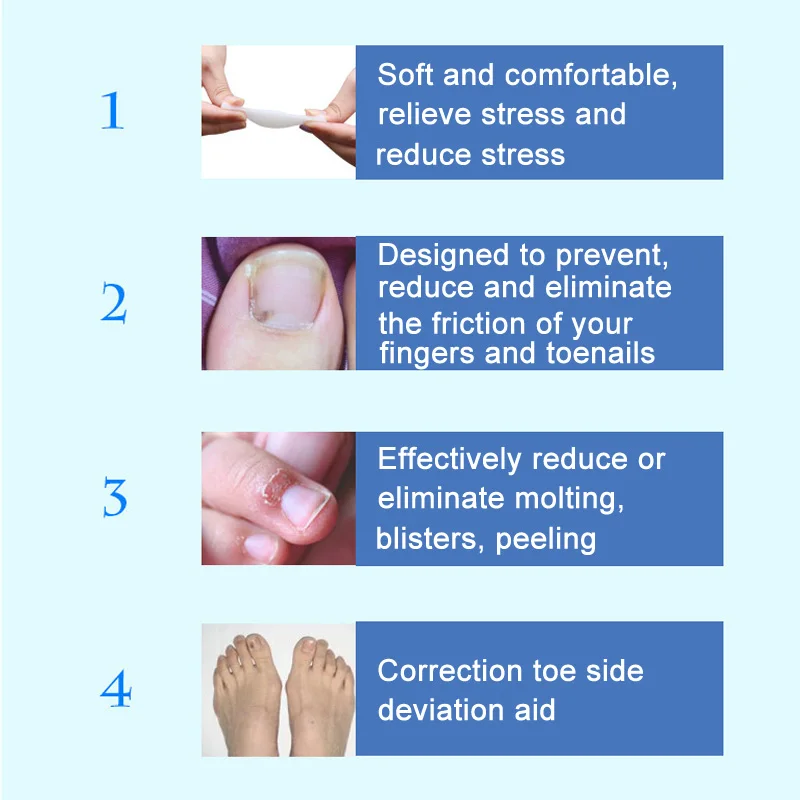 1

Soft and comfortable, relieve stress and reduce stress

2

Designed to prevent, reduce and eliminate the friction of your fingers and toenails

3

Effectively reduce or eliminate molting, blisters, peeling

4

Correction toe side deviation aid